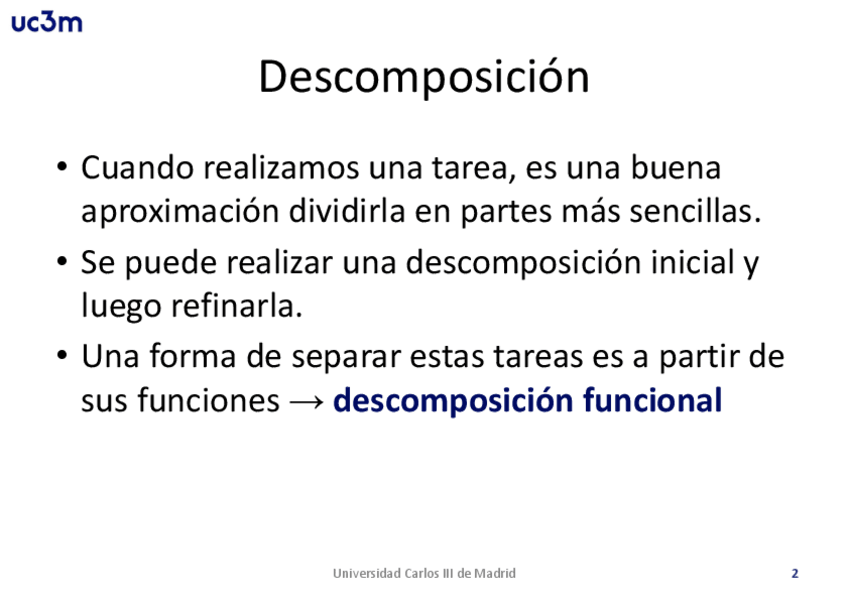 uc3m

Descomposición

• Cuando realizamos una tarea, es una buena aproximación dividirla en partes más sencillas.

• Se puede realizar una descomposición inicial y luego refinarla.

• Una forma de separar estas tareas es a partir de sus funciones → descomposición funcional

Universidad Carlos III de Madrid

2